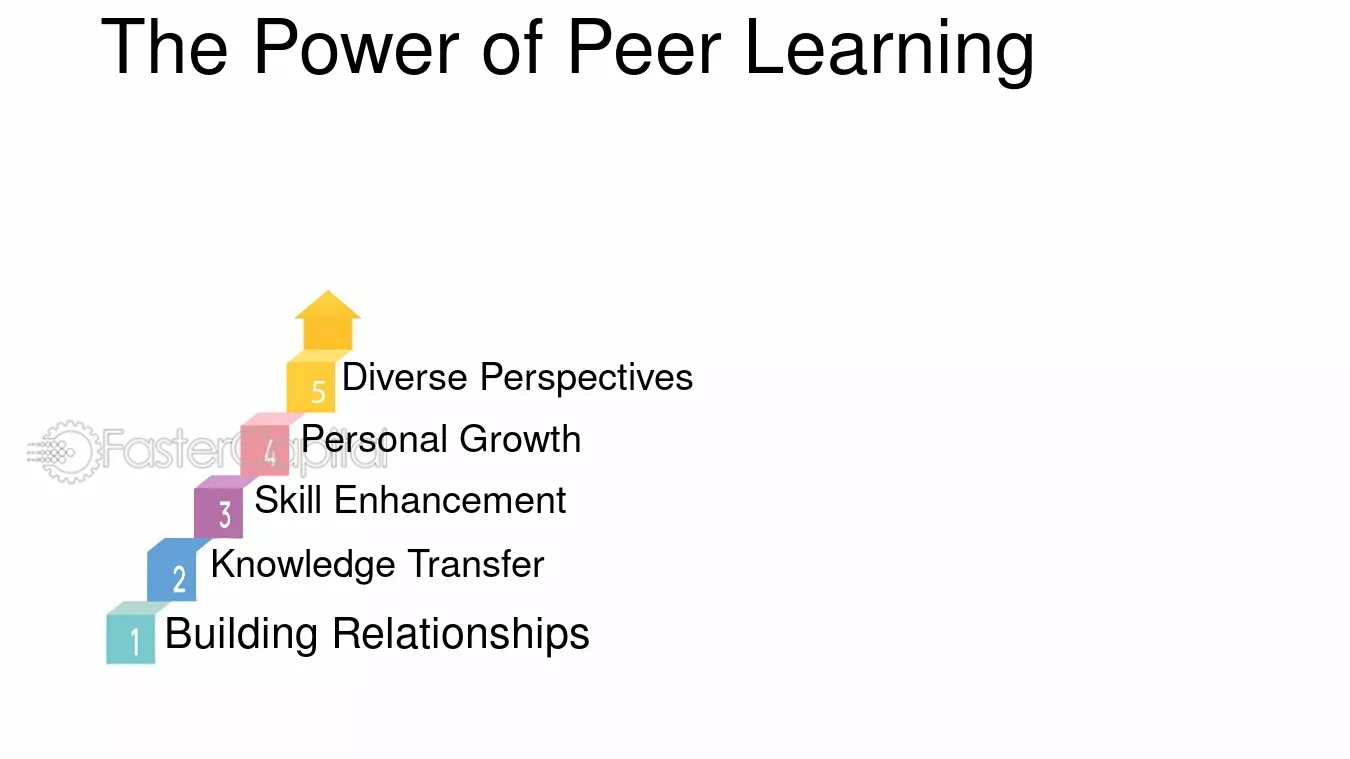 The Power of Peer Learning

5 Diverse Perspectives

4 Personal Growth

3 Skill Enhancement

2 Knowledge Transfer

1 Building Relationships

FasterCapital